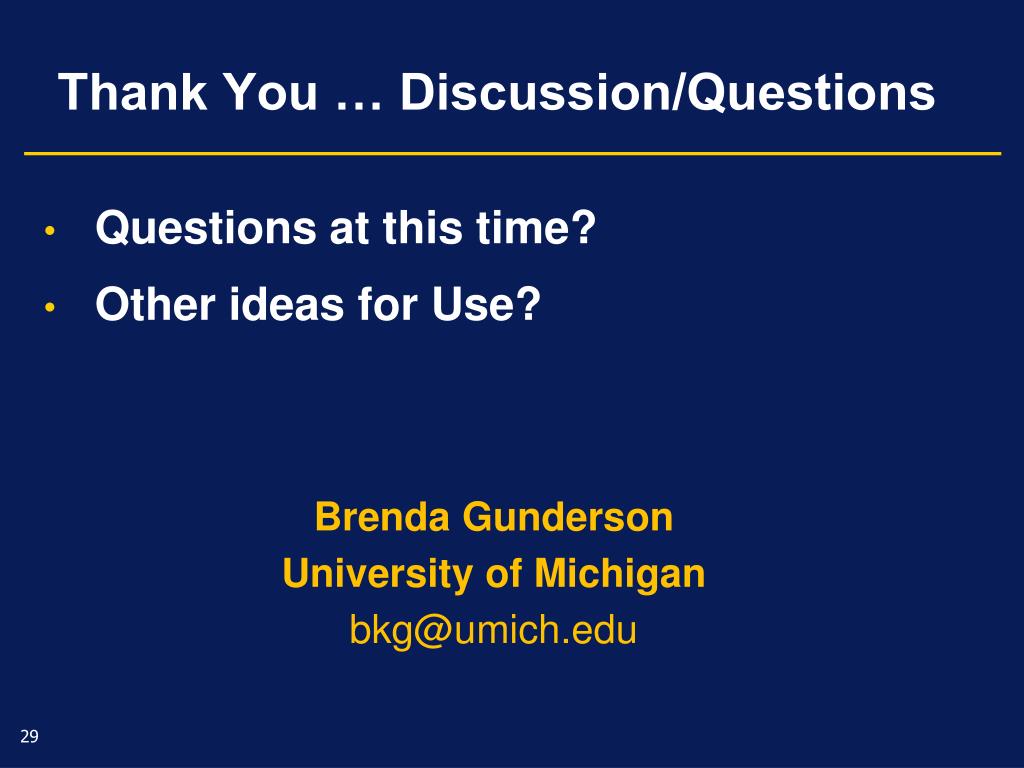 Thank You … Discussion/Questions

• Questions at this time?
• Other ideas for Use?

Brenda Gunderson
University of Michigan
bkg@umich.edu

29